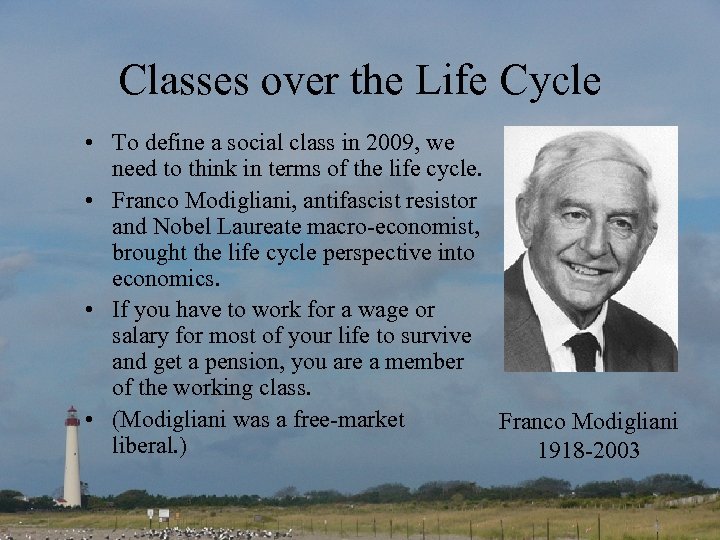 Classes over the Life Cycle

• To define a social class in 2009, we need to think in terms of the life cycle.
• Franco Modigliani, antifascist resistor and Nobel Laureate macro-economist, brought the life cycle perspective into economics.
• If you have to work for a wage or salary for most of your life to survive and get a pension, you are a member of the working class.
• (Modigliani was a free-market liberal.)

Franco Modigliani
1918-2003